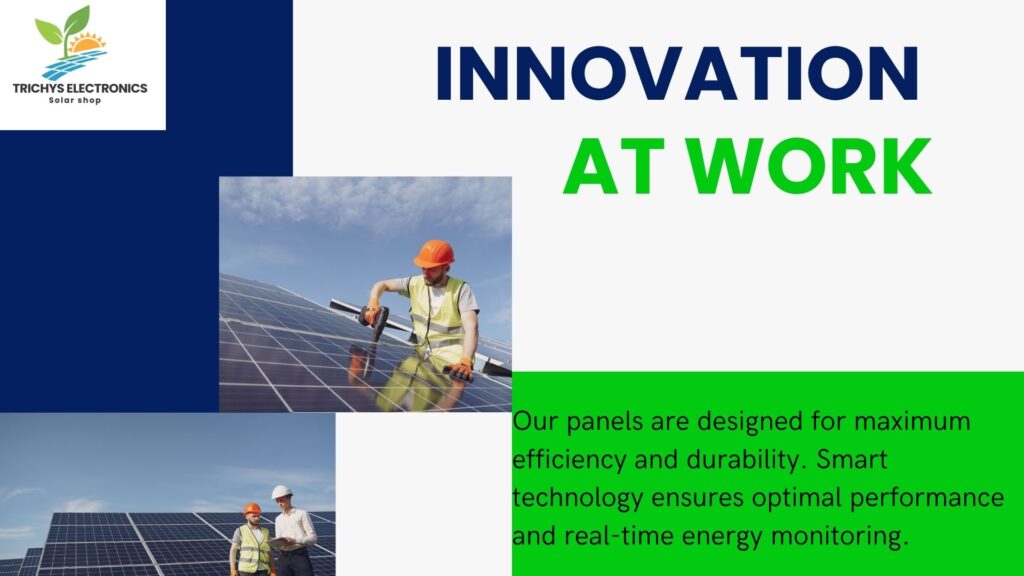 TRICHYS ELECTRONICS
Solar shop

INNOVATION
AT WORK

Our panels are designed for maximum efficiency and durability. Smart technology ensures optimal performance and real-time energy monitoring.